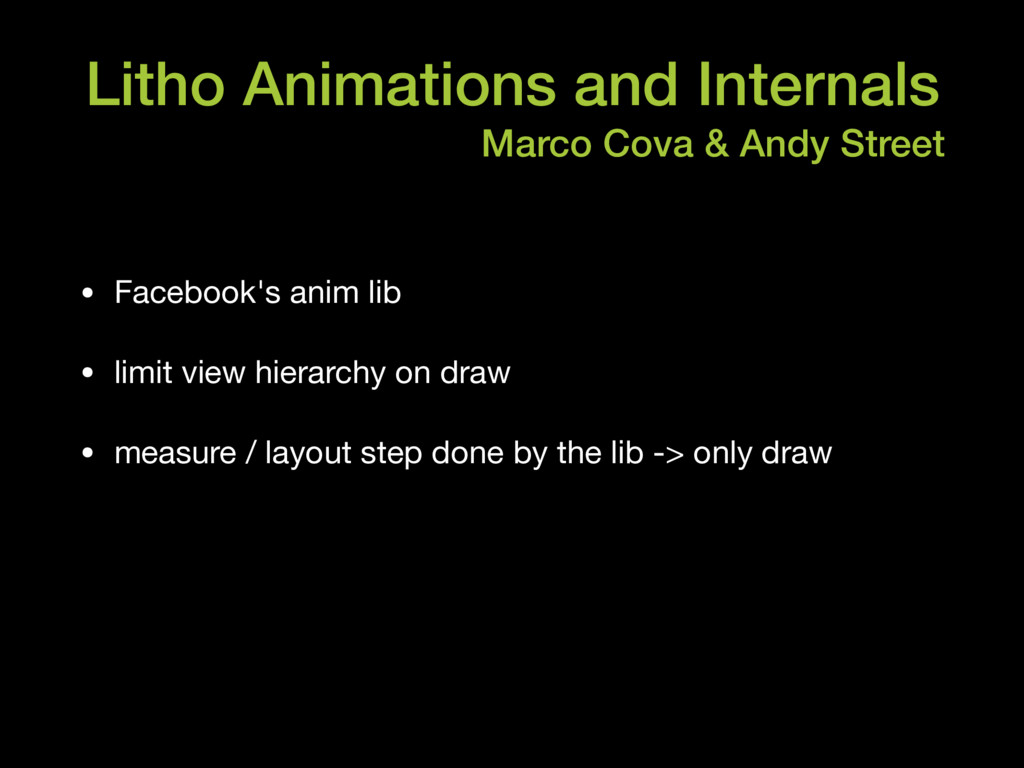 Litho Animations and Internals

Marco Cova & Andy Street

• Facebook's anim lib

• limit view hierarchy on draw

• measure / layout step done by the lib -> only draw